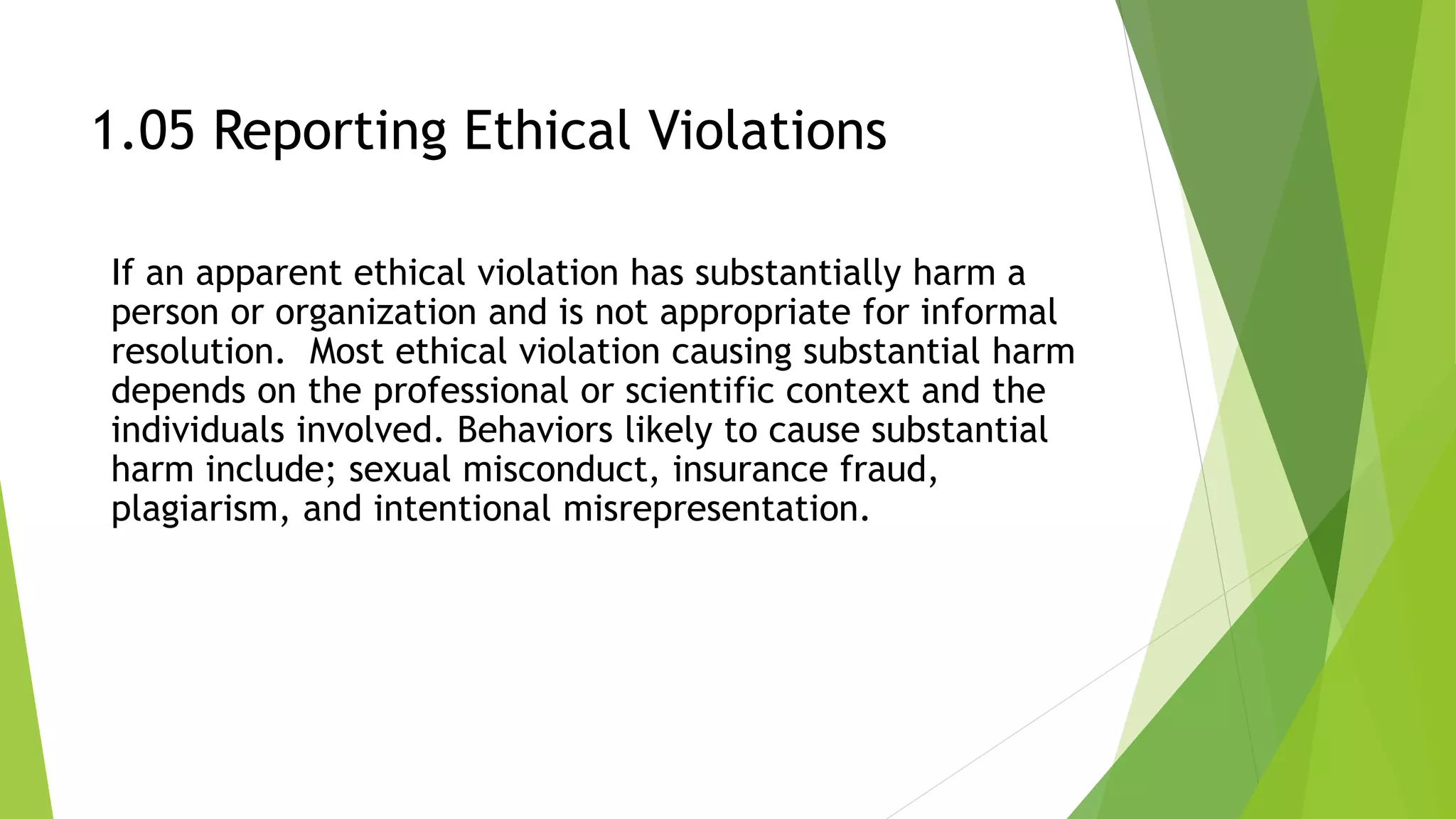 1.05 Reporting Ethical Violations

If an apparent ethical violation has substantially harm a person or organization and is not appropriate for informal resolution. Most ethical violation causing substantial harm depends on the professional or scientific context and the individuals involved. Behaviors likely to cause substantial harm include; sexual misconduct, insurance fraud, plagiarism, and intentional misrepresentation.